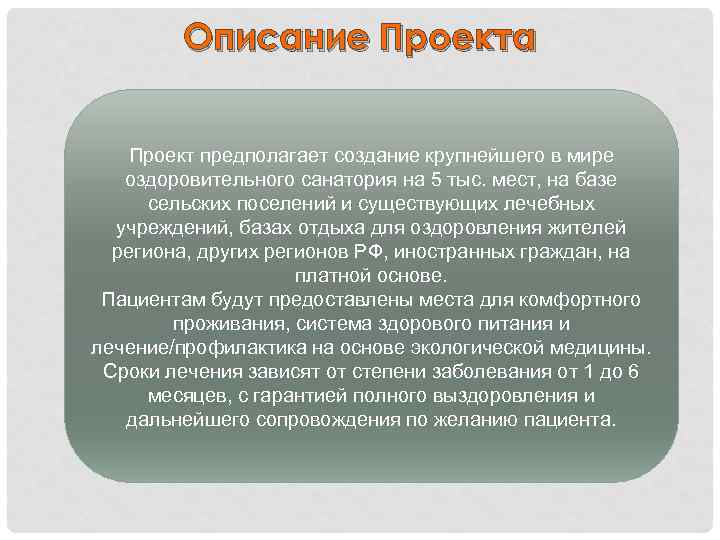 Описание Проекта

Проект предполагает создание крупнейшего в мире оздоровительного санатория на 5 тыс. мест, на базе сельских поселений и существующих лечебных учреждений, базах отдыха для оздоровления жителей региона, других регионов РФ, иностранных граждан, на платной основе.
Пациентам будут предоставлены места для комфортного проживания, система здорового питания и лечение/профилактика на основе экологической медицины.
Сроки лечения зависят от степени заболевания от 1 до 6 месяцев, с гарантией полного выздоровления и дальнейшего сопровождения по желанию пациента.